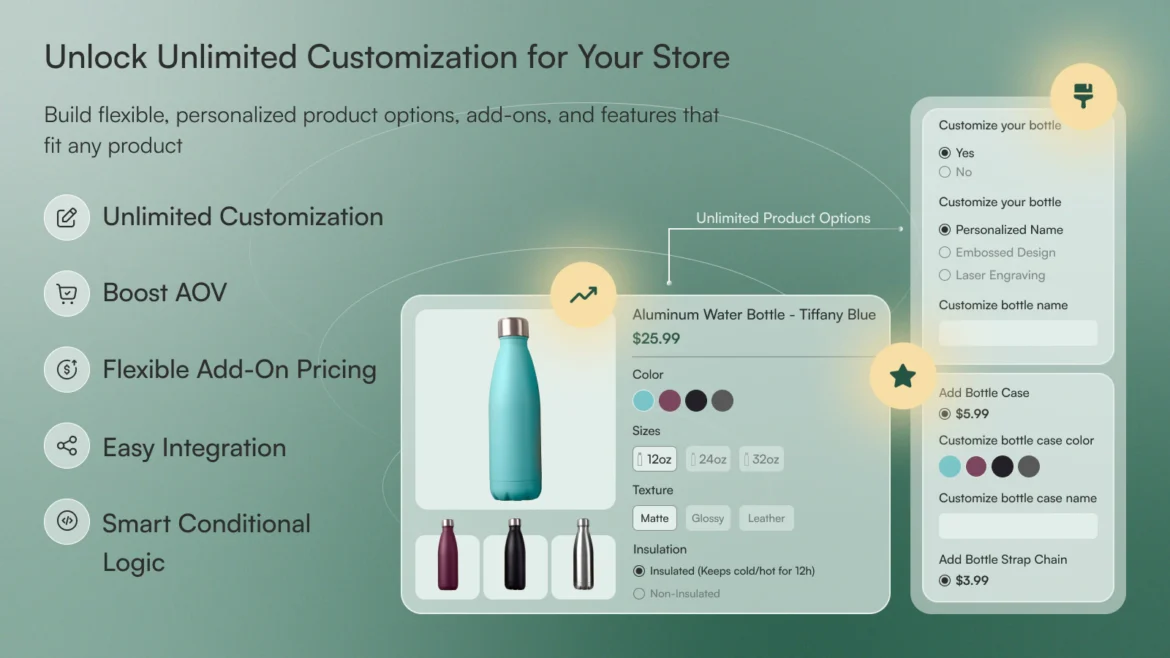 Unlock Unlimited Customization for Your Store

Build flexible, personalized product options, add-ons, and features that fit any product

Unlimited Customization

Boost AOV

Flexible Add-On Pricing

Easy Integration

Smart Conditional Logic

Unlimited Product Options

Aluminum Water Bottle - Tiffany Blue
$25.99

Color

Sizes
12oz 24oz 32oz

Texture
Matte Glossy Leather

Insulation
Insulated (Keeps cold/hot for 12h)
Non-Insulated

Customize your bottle
Yes
No

Customize your bottle
Personalized Name
Embossed Design
Laser Engraving

Customize bottle name

Add Bottle Case
$5.99

Customize bottle case color

Customize bottle case name

Add Bottle Strap Chain
$3.99